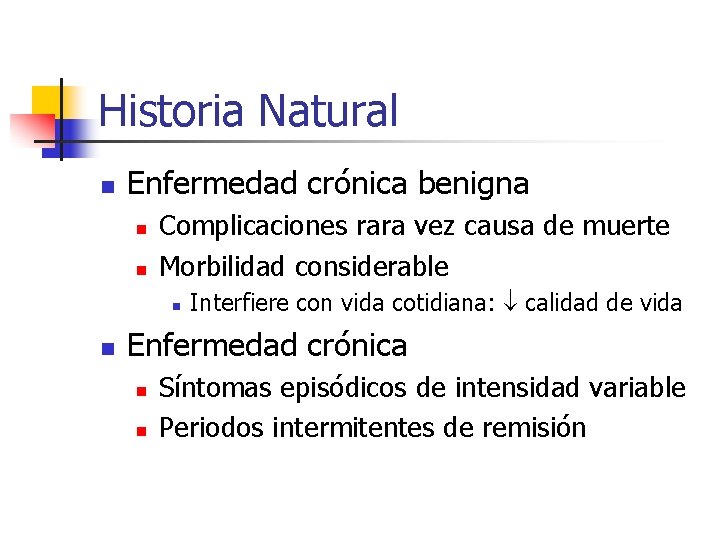 Historia Natural

- Enfermedad crónica benigna
  - Complicaciones rara vez causa de muerte
  - Morbilidad considerable
    - Interfiere con vida cotidiana: $\downarrow$ calidad de vida
- Enfermedad crónica
  - Síntomas episódicos de intensidad variable
  - Periodos intermitentes de remisión